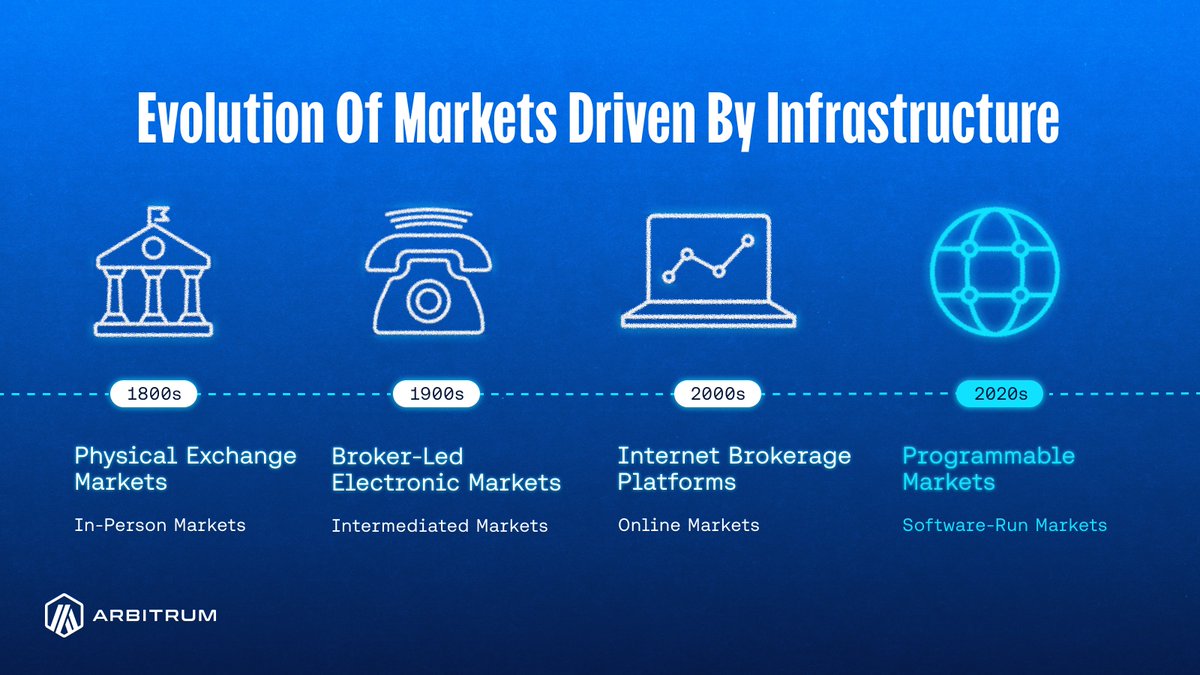 Evolution Of Markets Driven By Infrastructure

1800s

Physical Exchange Markets

In-Person Markets

1900s

Broker-Led Electronic Markets

Intermediated Markets

2000s

Internet Brokerage Platforms

Online Markets

2020s

Programmable Markets

Software-Run Markets

ARBITRUM